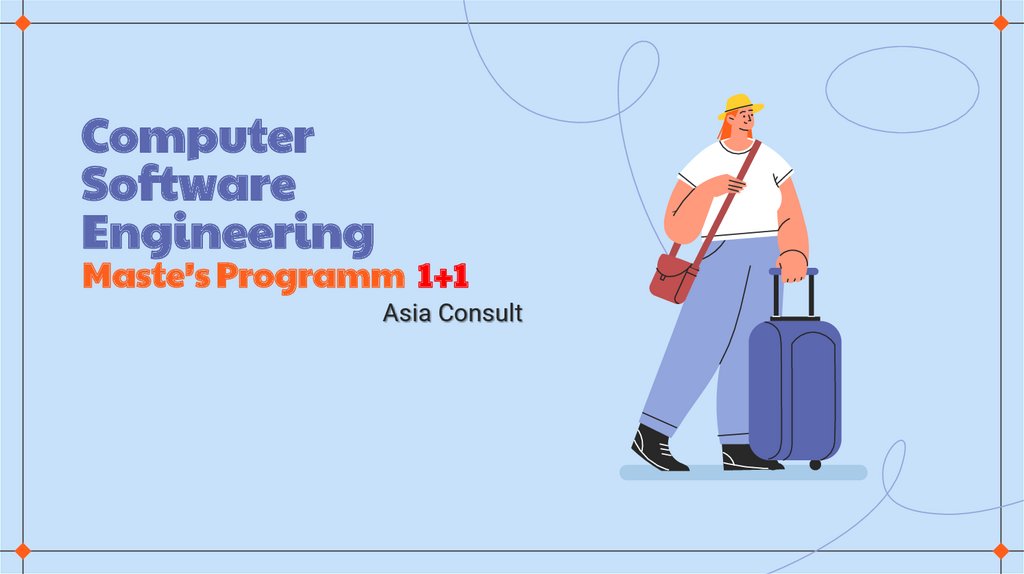 Computer Software Engineering
Maste's Programm 1+1
Asia Consult